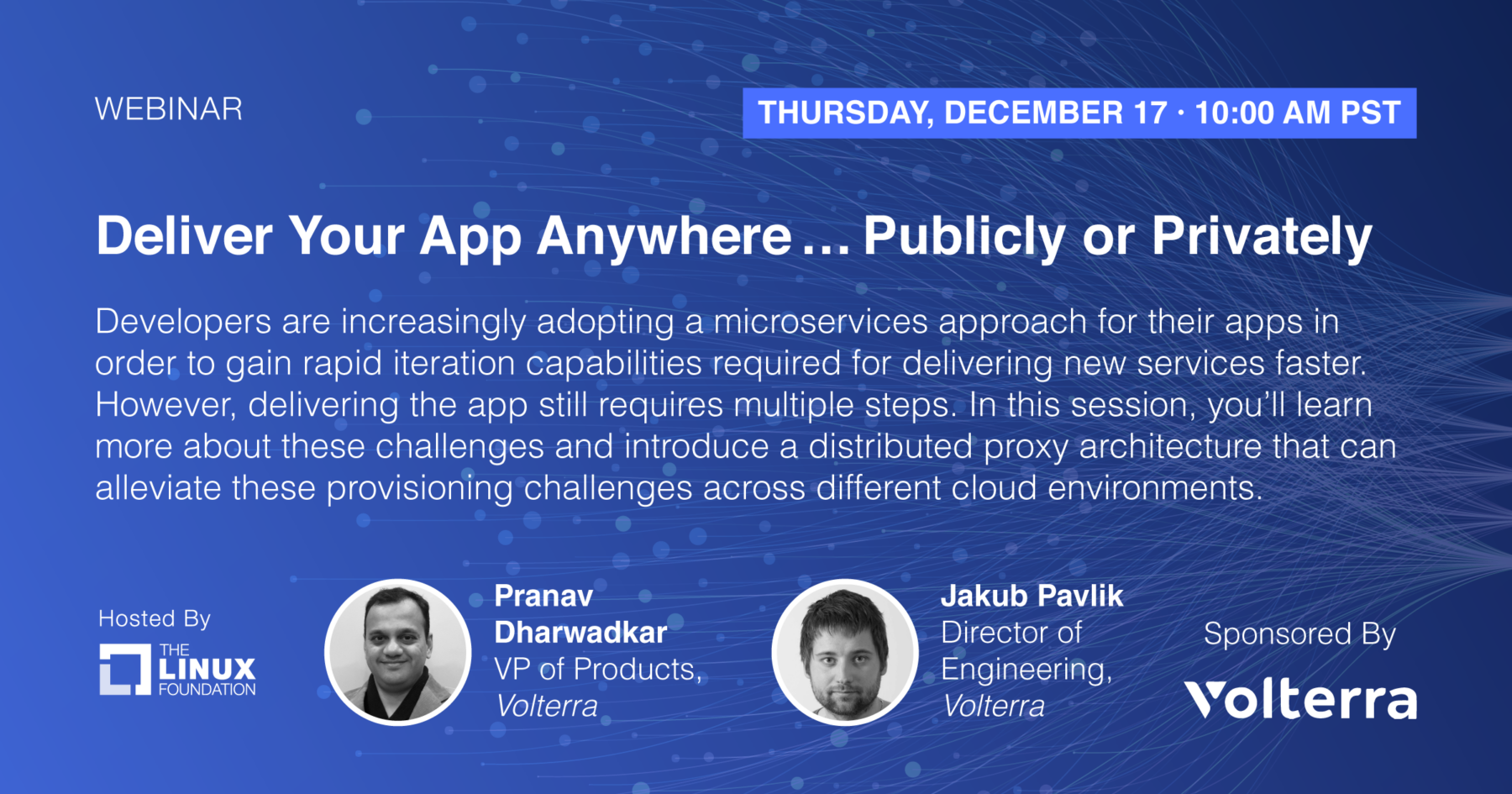 WEBINAR

THURSDAY, DECEMBER 17 · 10:00 AM PST

Deliver Your App Anywhere … Publicly or Privately

Developers are increasingly adopting a microservices approach for their apps in order to gain rapid iteration capabilities required for delivering new services faster. However, delivering the app still requires multiple steps. In this session, you'll learn more about these challenges and introduce a distributed proxy architecture that can alleviate these provisioning challenges across different cloud environments.

Hosted By

THE LINUX FOUNDATION

Pranav Dharwadkar
VP of Products,
Volterra

Jakub Pavlik
Director of Engineering,
Volterra

Sponsored By

Volterra